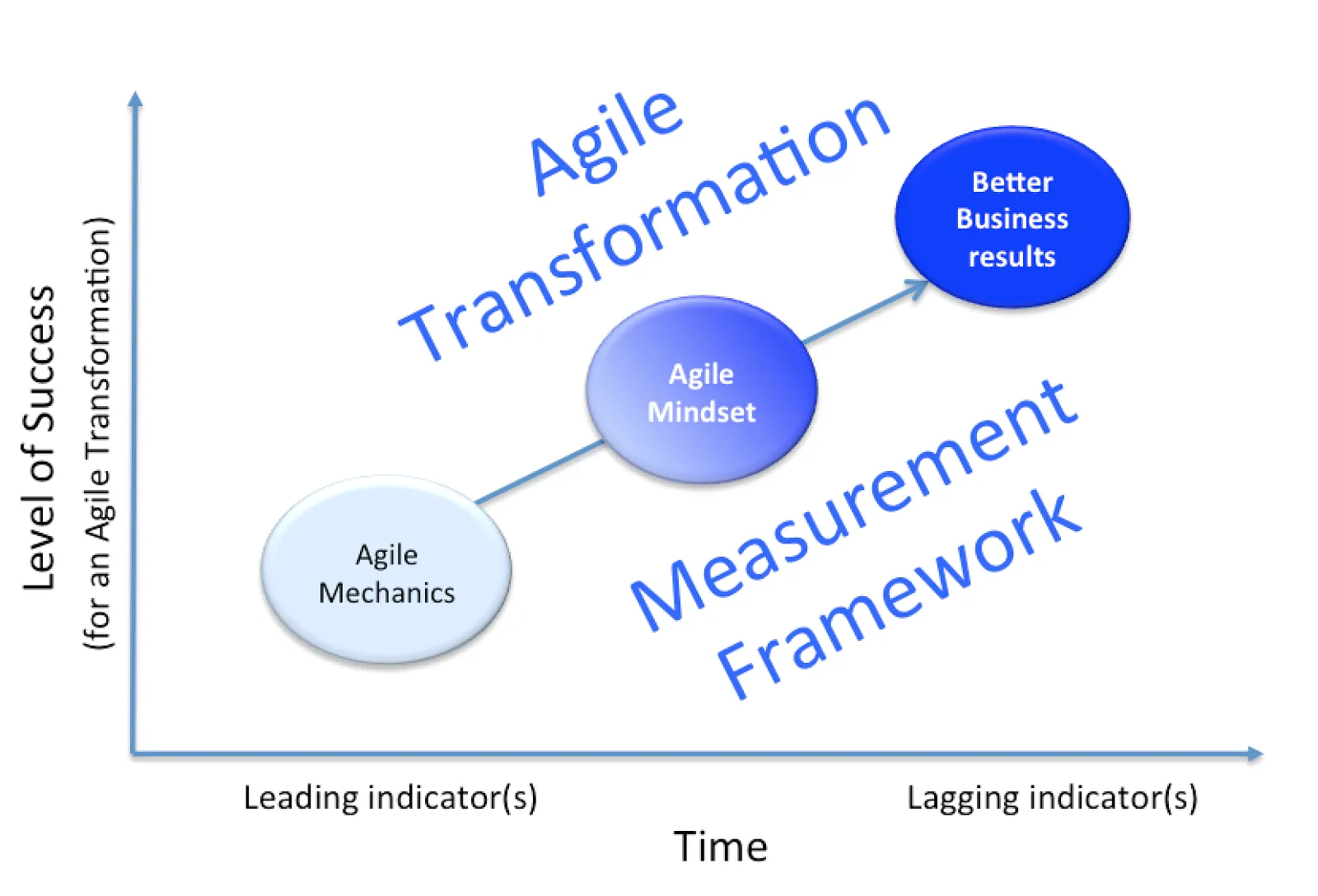 Level of Success
(for an Agile Transformation)

Agile Transformation

Better Business results

Agile Mindset

Agile Mechanics

Measurement Framework

Leading indicator(s)

Lagging indicator(s)

Time